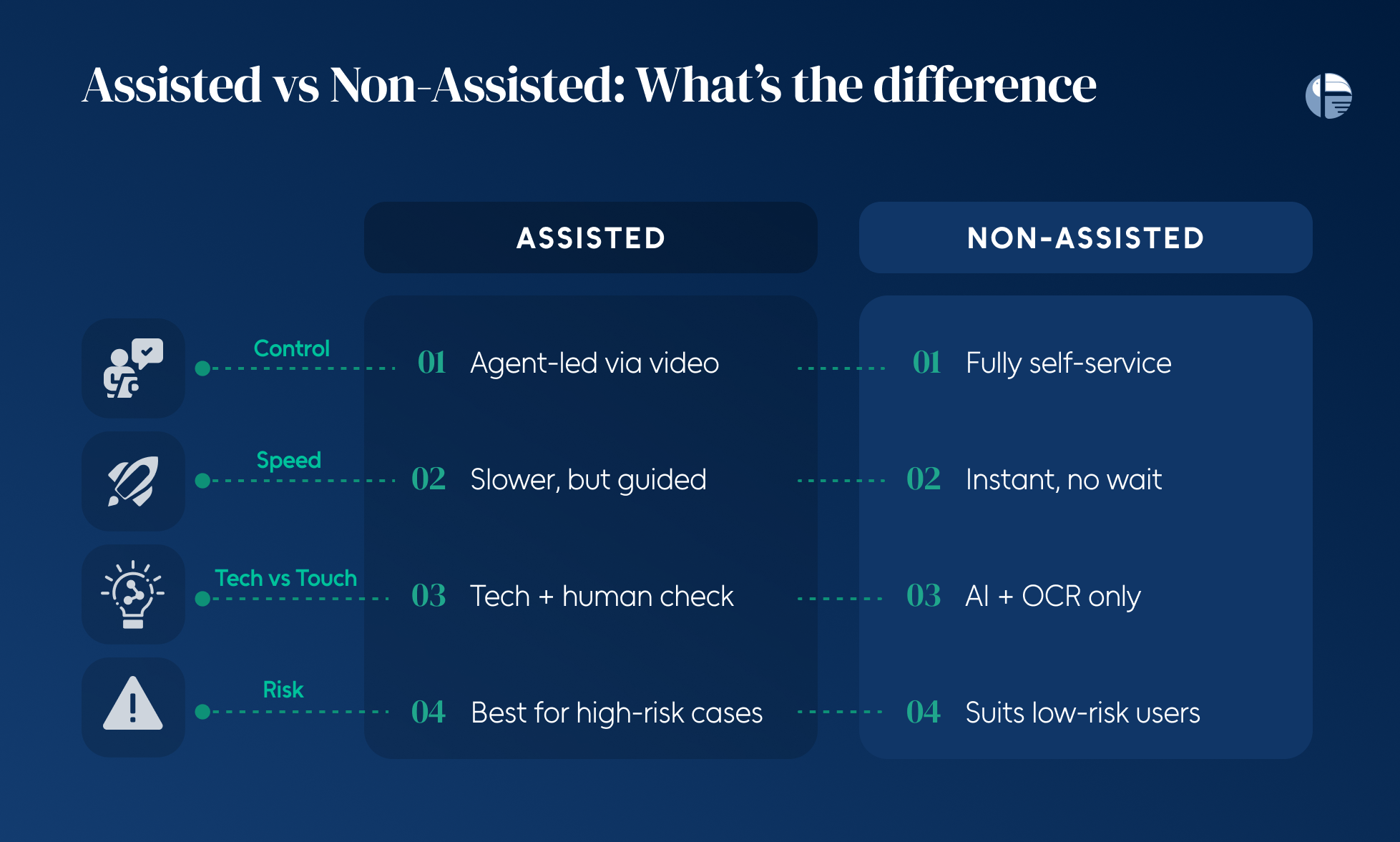 Assisted vs Non-Assisted: What's the difference

|  | ASSISTED | NON-ASSISTED |
|---|---|---|
| Control | 01 Agent-led via video | 01 Fully self-service |
| Speed | 02 Slower, but guided | 02 Instant, no wait |
| Tech vs Touch | 03 Tech + human check | 03 AI + OCR only |
| Risk | 04 Best for high-risk cases | 04 Suits low-risk users |